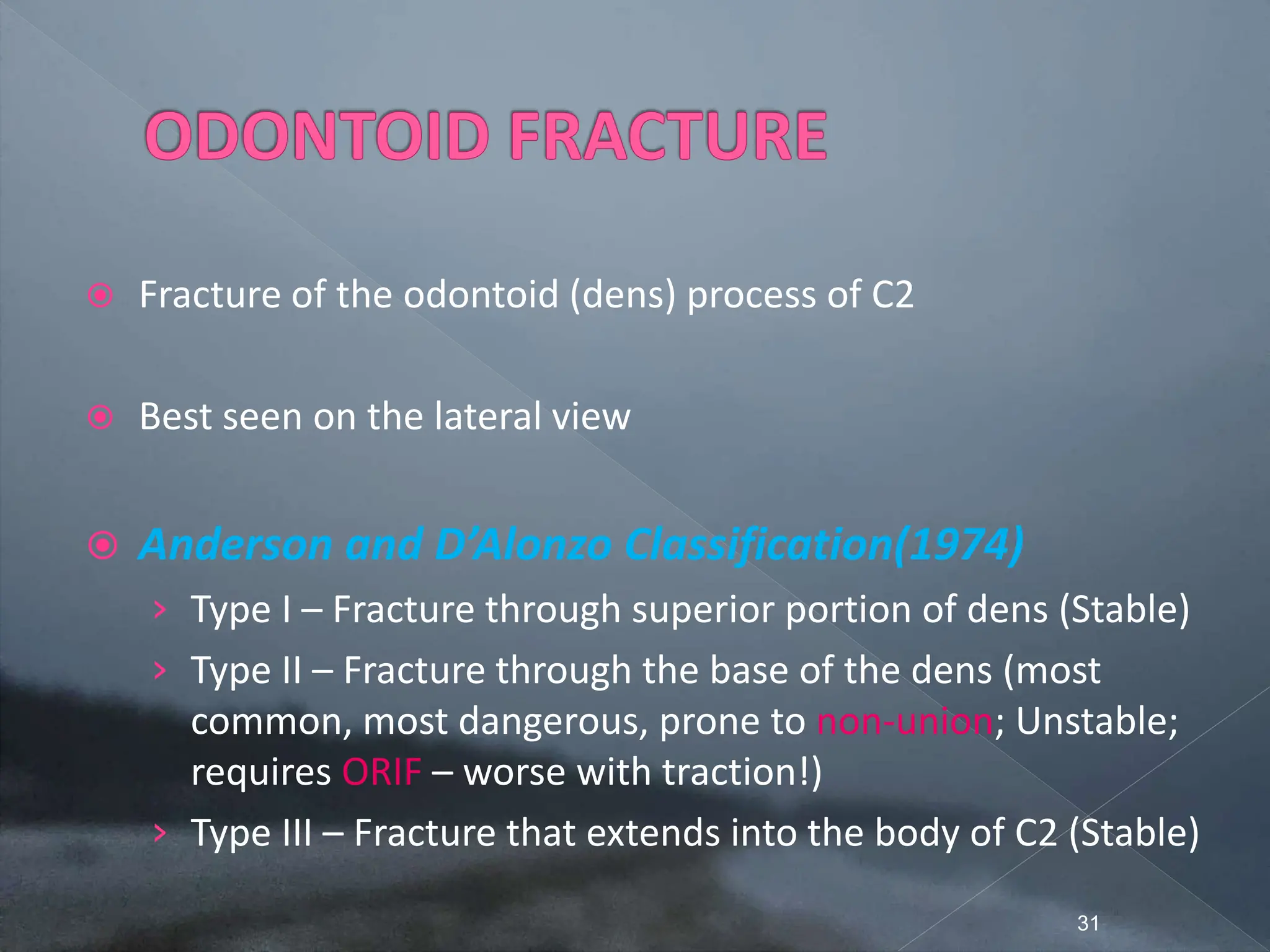 ODONTOID FRACTURE

Fracture of the odontoid (dens) process of C2

Best seen on the lateral view

Anderson and D'Alonzo Classification(1974)

Type I – Fracture through superior portion of dens (Stable)

Type II – Fracture through the base of the dens (most common, most dangerous, prone to non-union; Unstable; requires ORIF – worse with traction!)

Type III – Fracture that extends into the body of C2 (Stable)

31